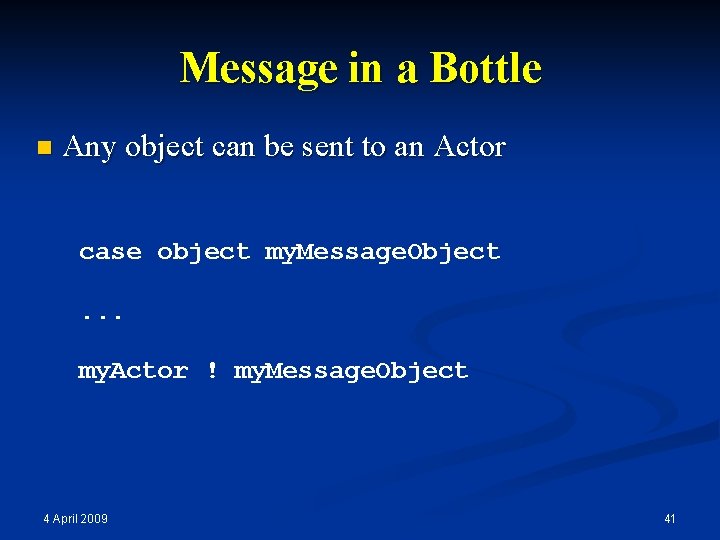 Message in a Bottle

Any object can be sent to an Actor

case object myMessageObject

...

myActor ! myMessageObject

4 April 2009

41